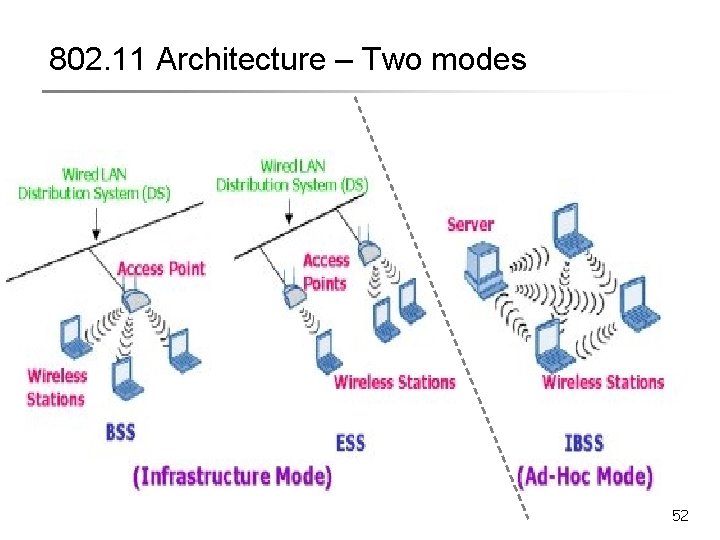 802.11 Architecture – Two modes

Wired LAN
Distribution System (DS)

Access Point

Wireless
Stations

BSS

Wired LAN
Distribution System (DS)

Access
Points

Wireless Stations

ESS

(Infrastructure Mode)

Server

Wireless Stations

IBSS
(Ad-Hoc Mode)

52